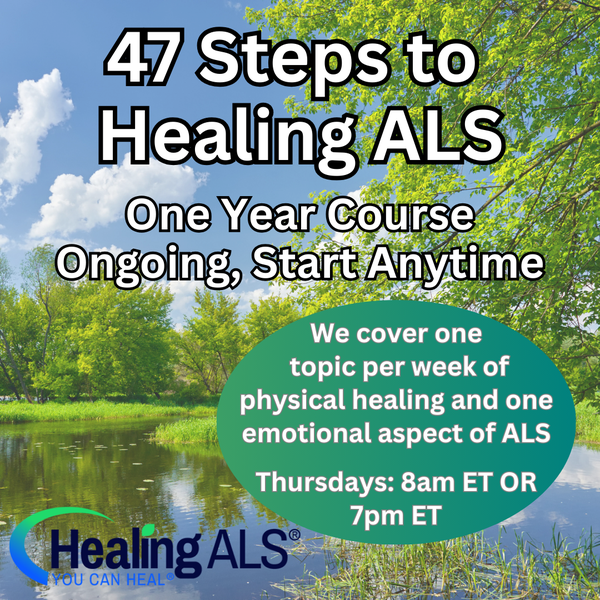 47 Steps to Healing ALS

One Year Course
Ongoing, Start Anytime

We cover one topic per week of physical healing and one emotional aspect of ALS

Thursdays: 8am ET OR 7pm ET

Healing ALS®
YOU CAN HEAL®